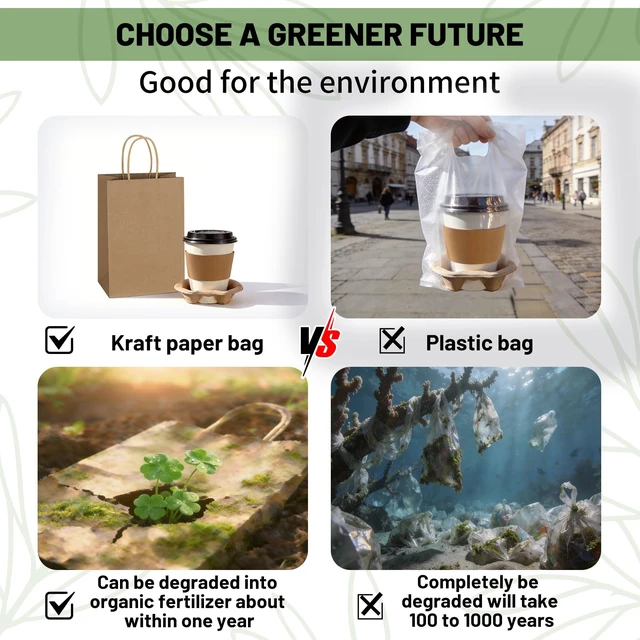 CHOOSE A GREENER FUTURE

Good for the environment

Kraft paper bag

VS

Plastic bag

Can be degraded into organic fertilizer about within one year

Completely be degraded will take 100 to 1000 years